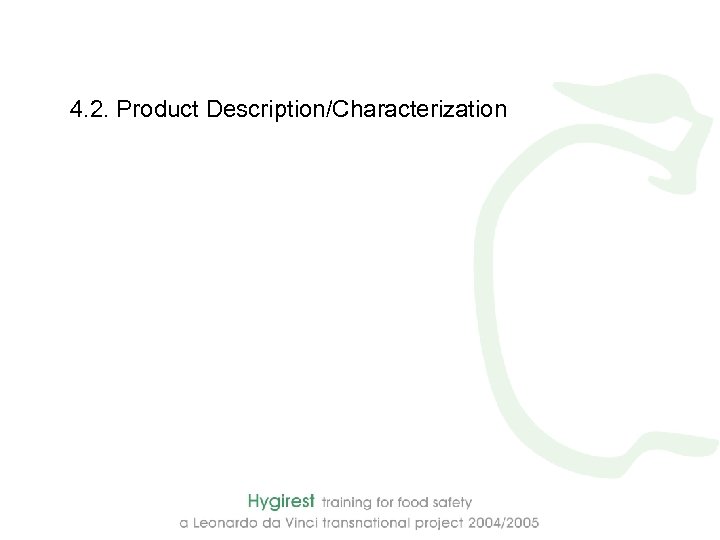 4.2. Product Description/Characterization

Hygirest training for food safety
a Leonardo da Vinci transnational project 2004/2005